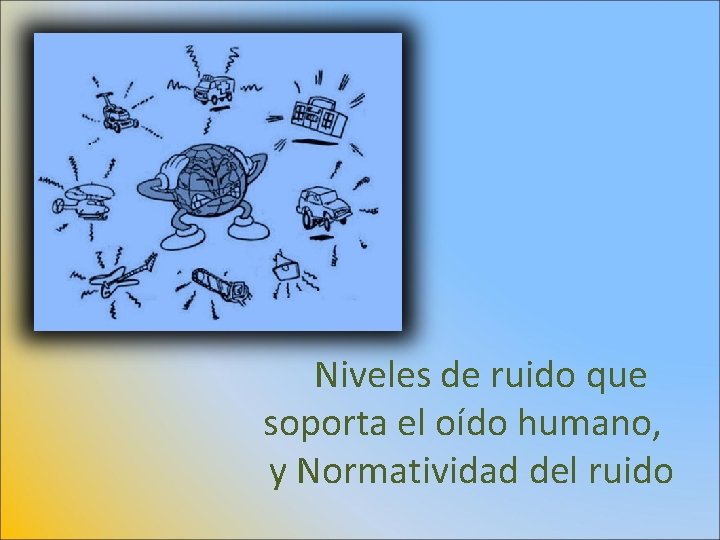 Niveles de ruido que soporta el oído humano, y Normatividad del ruido